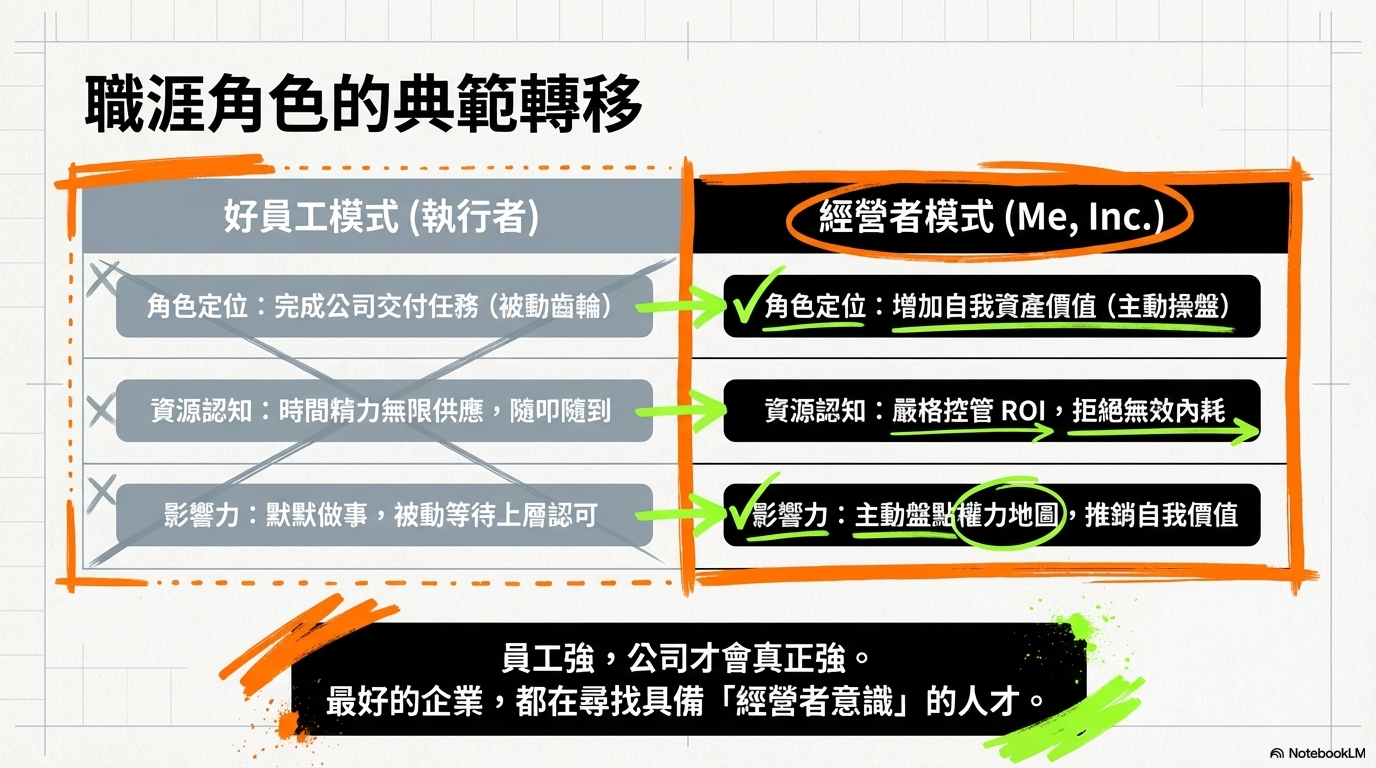 職涯角色的典範轉移

| 好員工模式 (執行者) | 經營者模式 (Me, Inc.) |
|---|---|
| 角色定位：完成公司交付任務（被動齒輪） | 角色定位：增加自我資產價值（主動操盤） |
| 資源認知：時間精力無限供應，隨叩隨到 | 資源認知：嚴格控管 ROI，拒絕無效內耗 |
| 影響力：默默做事，被動等待上層認可 | 影響力：主動盤點權力地圖，推銷自我價值 |

員工強，公司才會真正強。
最好的企業，都在尋找具備「經營者意識」的人才。

NotebookLM